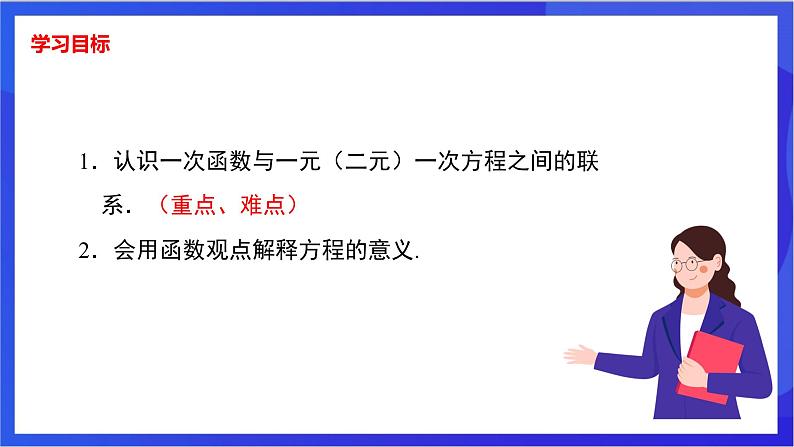 学习目标

1．认识一次函数与一元（二元）一次方程之间的联系．（重点、难点）

2．会用函数观点解释方程的意义.